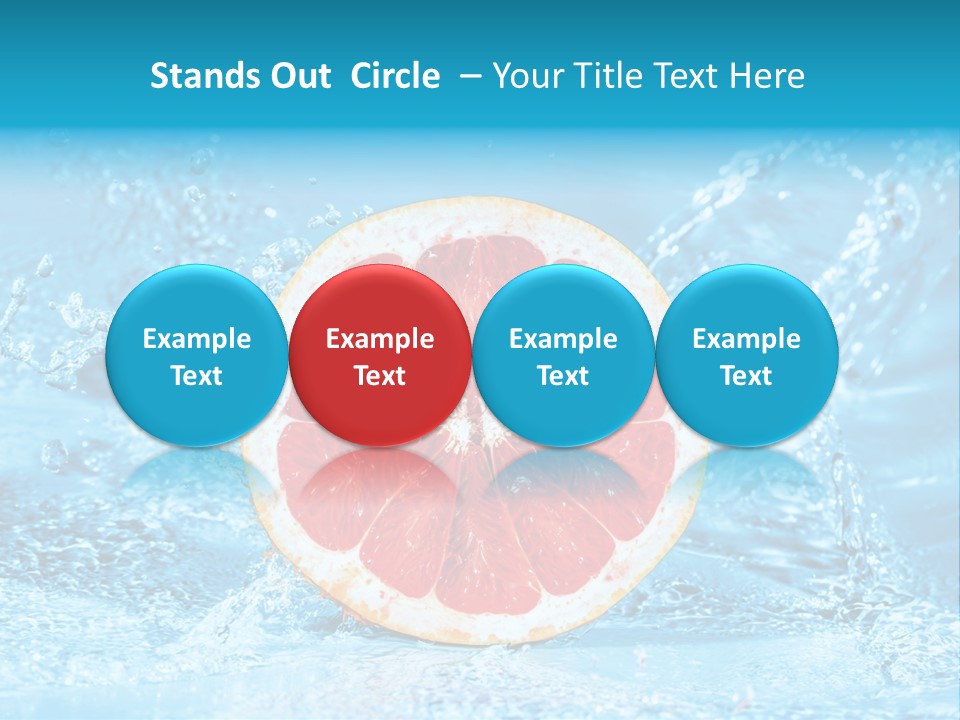 Stands Out Circle – Your Title Text Here

Example Text

Example Text

Example Text

Example Text